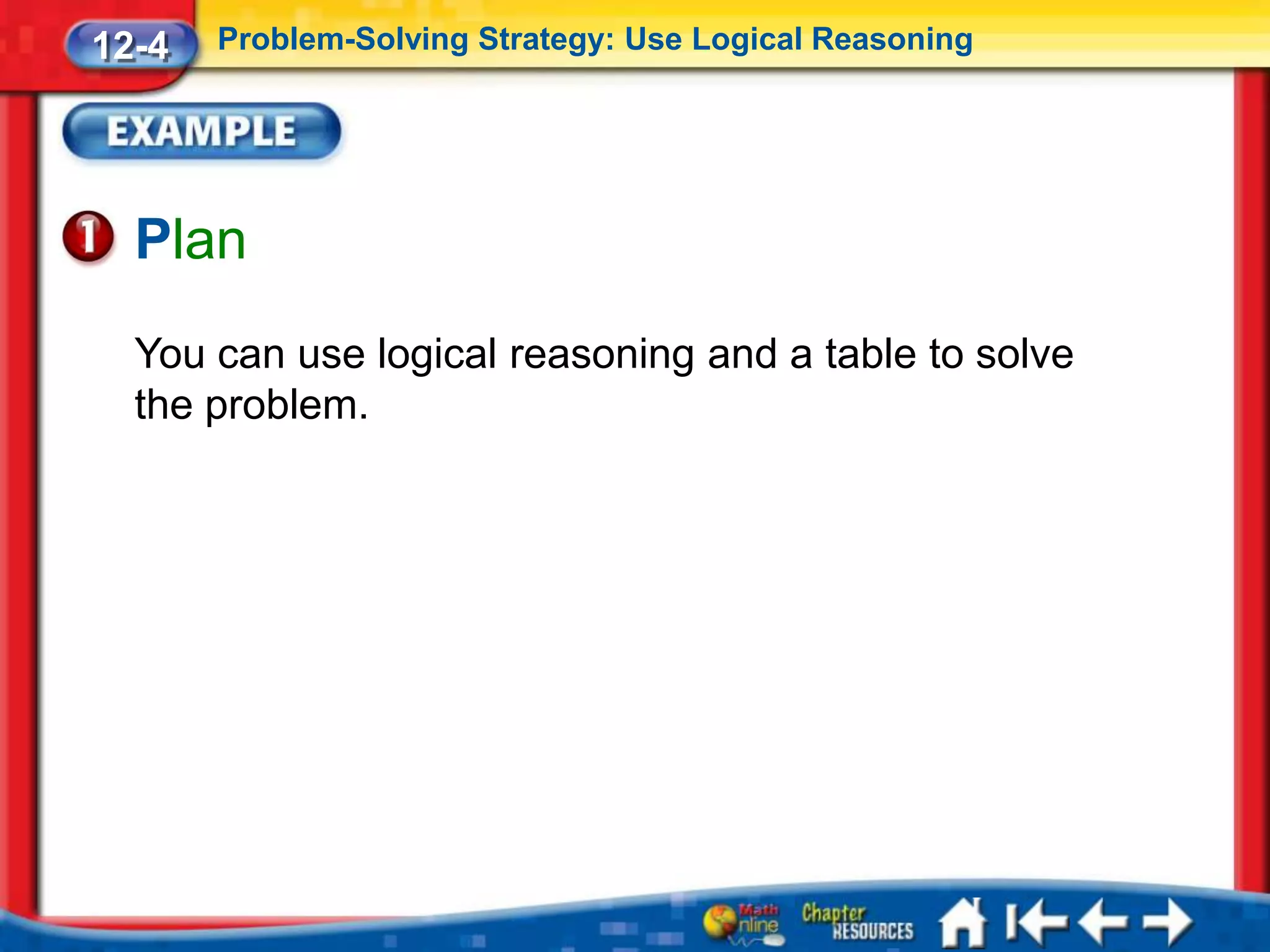 12-4 Problem-Solving Strategy: Use Logical Reasoning

EXAMPLE

1 Plan

You can use logical reasoning and a table to solve the problem.

Math Online Chapter RESOURCES